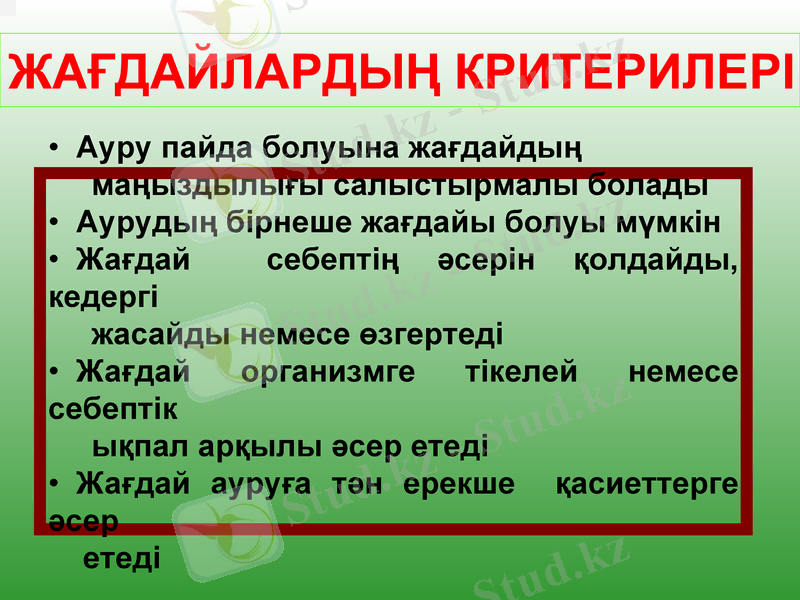 ЖАҒДАЙЛАРДЫҢ КРИТЕРИЛЕРІ

• Ауру пайда болуына жағдайдың маңыздылығы салыстырмалы болады
• Аурудың бірнеше жағдайы болуы мүмкін
• Жағдай себептің әсерін қолдайды, кедергі жасайды немесе өзгертеді
• Жағдай организмге тікелей немесе себептік ықпал арқылы әсер етеді
• Жағдай ауруға тән ерекше қасиеттерге әсер етеді

Stud.kz - Stud.kz
Stud.kz
Stud.kz
Stud.kz
Stud.kz